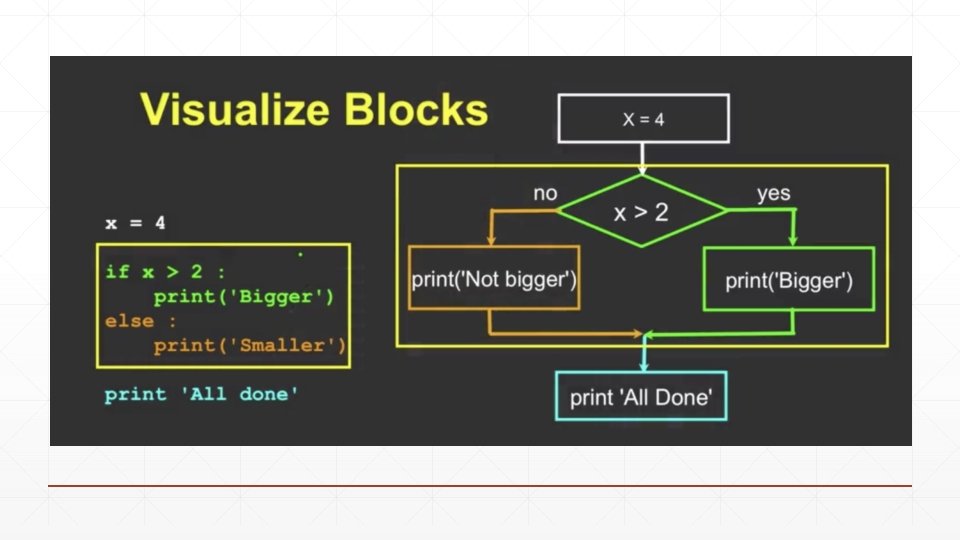 Visualize Blocks

x = 4

if x > 2 :
    print('Bigger')
else :
    print('Smaller')

print 'All done'

X = 4

no

x > 2

yes

print('Not bigger')

print('Bigger')

print 'All Done'